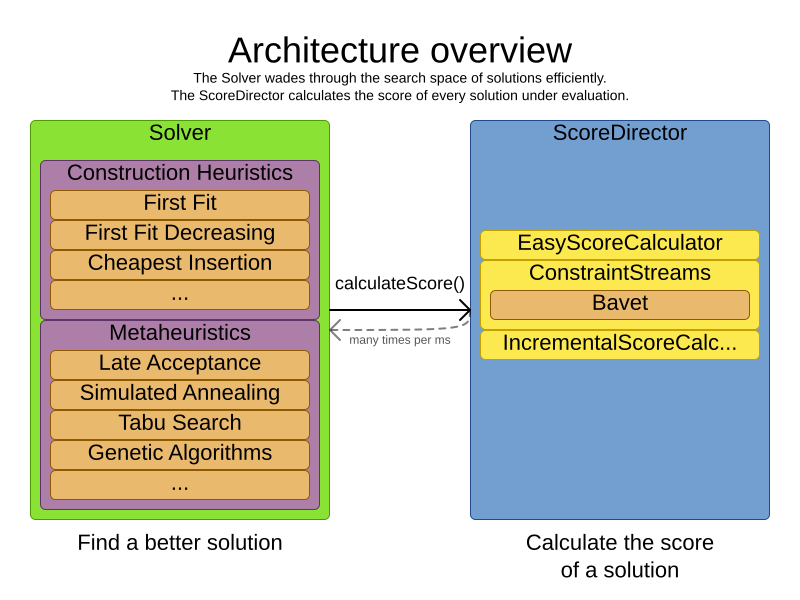 Architecture overview
The Solver wades through the search space of solutions efficiently.
The ScoreDirector calculates the score of every solution under evaluation.

Solver

Construction Heuristics
First Fit
First Fit Decreasing
Cheapest Insertion
...

Metaheuristics
Late Acceptance
Simulated Annealing
Tabu Search
Genetic Algorithms
...

Find a better solution

calculateScore()
many times per ms

ScoreDirector

EasyScoreCalculator
ConstraintStreams
Bavet
IncrementalScoreCalc...

Calculate the score of a solution